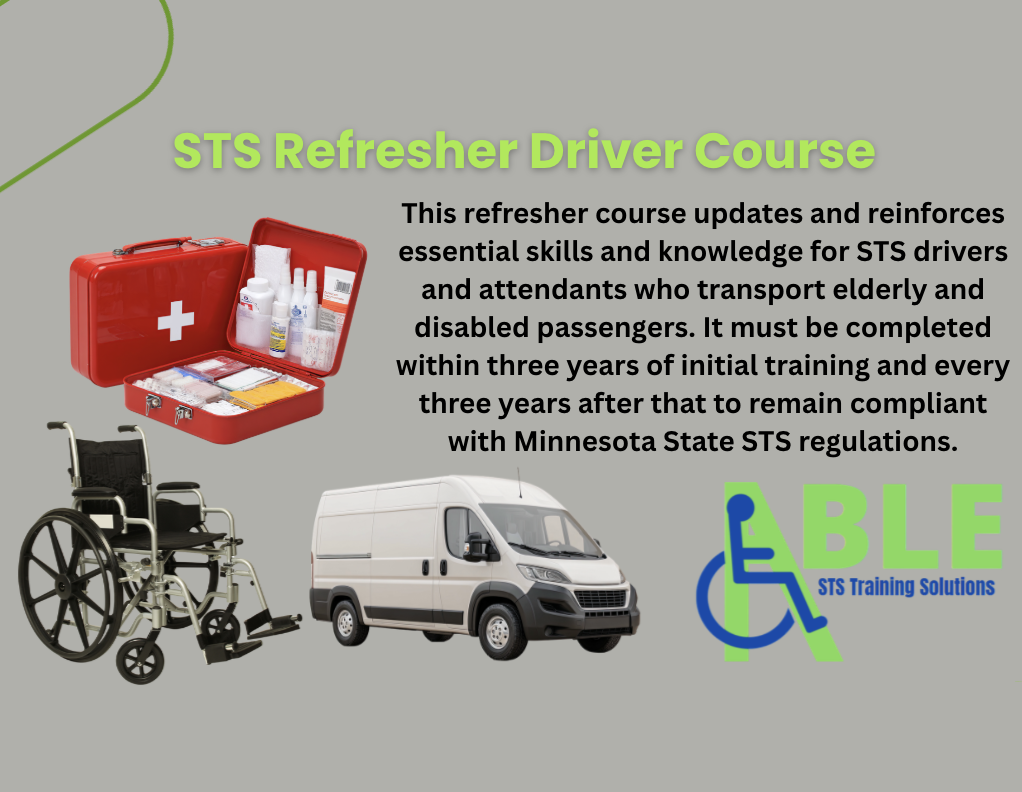 STS Refresher Driver Course

This refresher course updates and reinforces essential skills and knowledge for STS drivers and attendants who transport elderly and disabled passengers. It must be completed within three years of initial training and every three years after that to remain compliant with Minnesota State STS regulations.

ABLE
STS Training Solutions